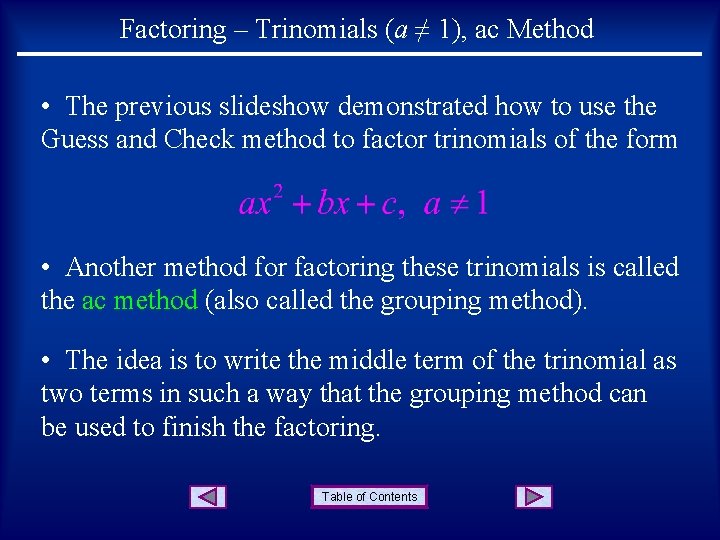 Factoring – Trinomials ($a \neq 1$), ac Method

• The previous slideshow demonstrated how to use the Guess and Check method to factor trinomials of the form

$ax^2 + bx + c, \ a \neq 1$

• Another method for factoring these trinomials is called the ac method (also called the grouping method).

• The idea is to write the middle term of the trinomial as two terms in such a way that the grouping method can be used to finish the factoring.

Table of Contents